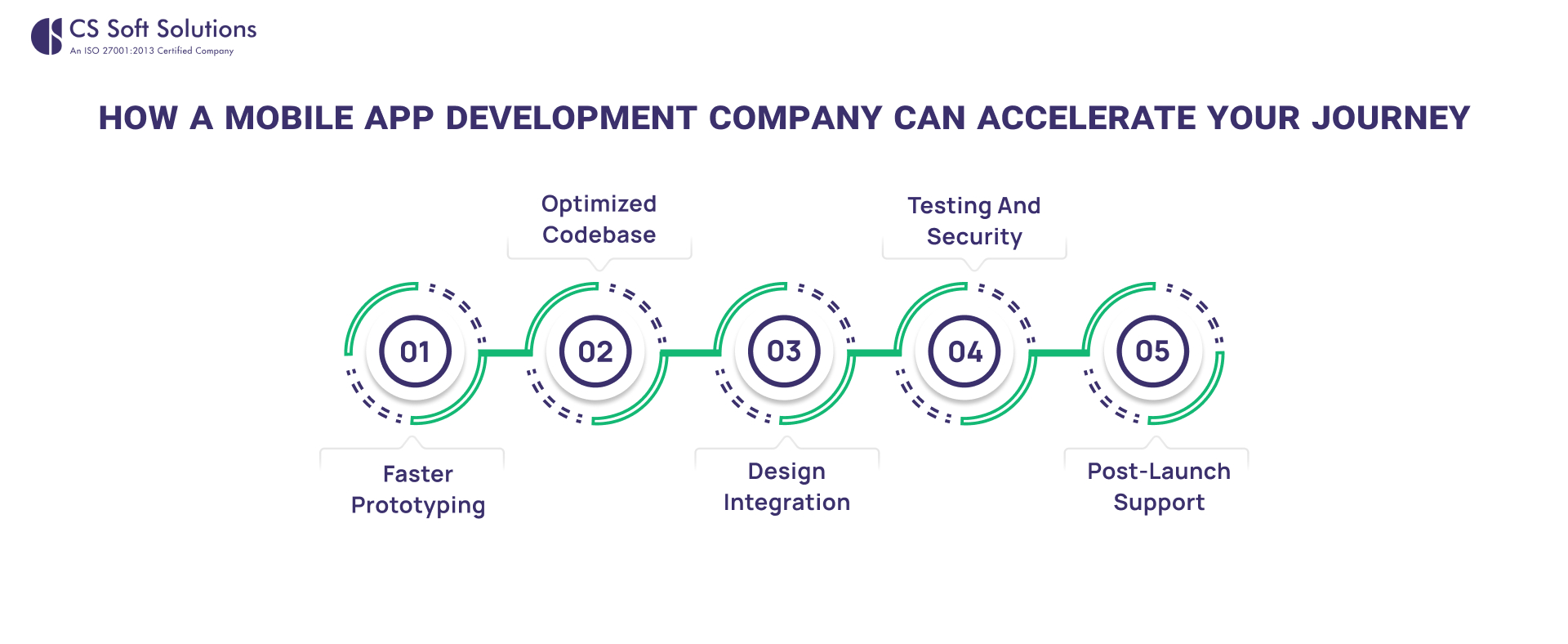 CS Soft Solutions
An ISO 27001:2013 Certified Company

HOW A MOBILE APP DEVELOPMENT COMPANY CAN ACCELERATE YOUR JOURNEY

Optimized Codebase

Testing And Security

01

02

03

04

05

Faster Prototyping

Design Integration

Post-Launch Support